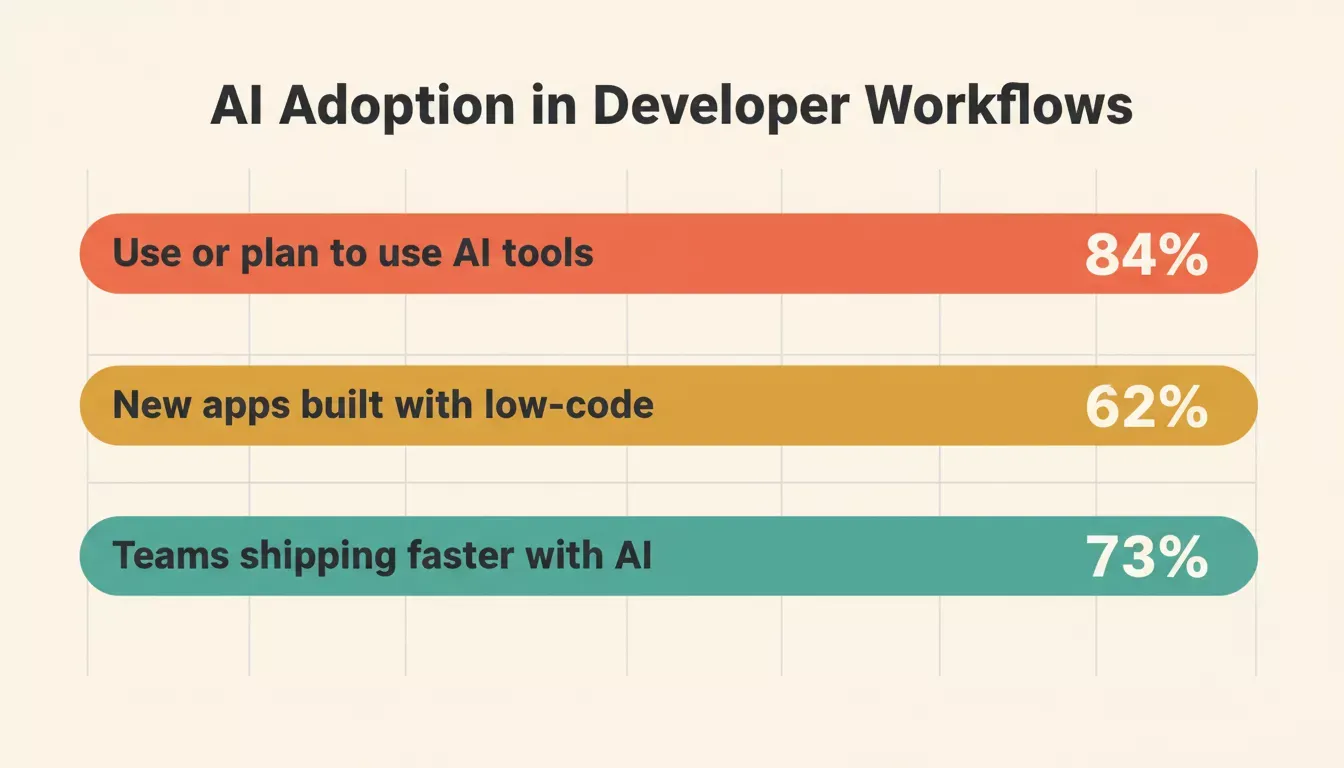 AI Adoption in Developer Workflows

Use or plan to use AI tools 84%

New apps built with low-code 62%

Teams shipping faster with AI 73%